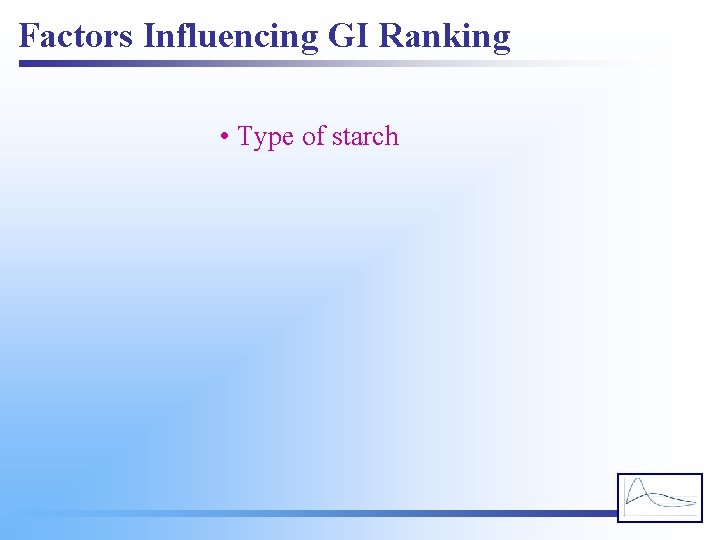 Factors Influencing GI Ranking

• Type of starch